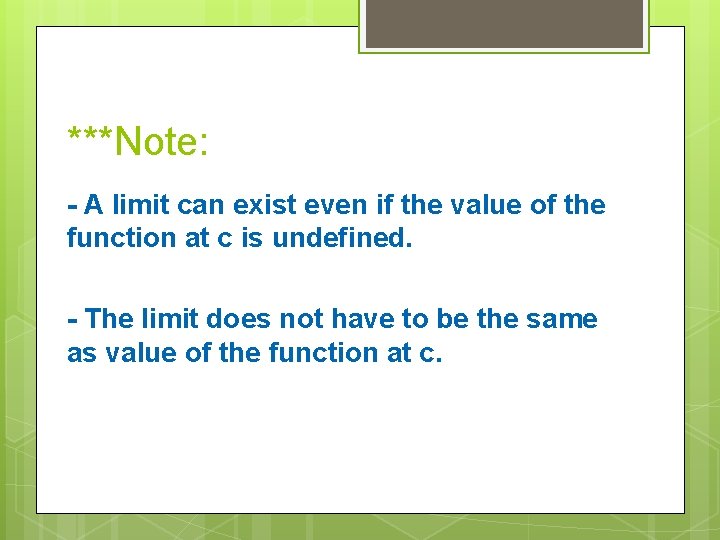 ***Note:

- A limit can exist even if the value of the function at c is undefined.

- The limit does not have to be the same as value of the function at c.